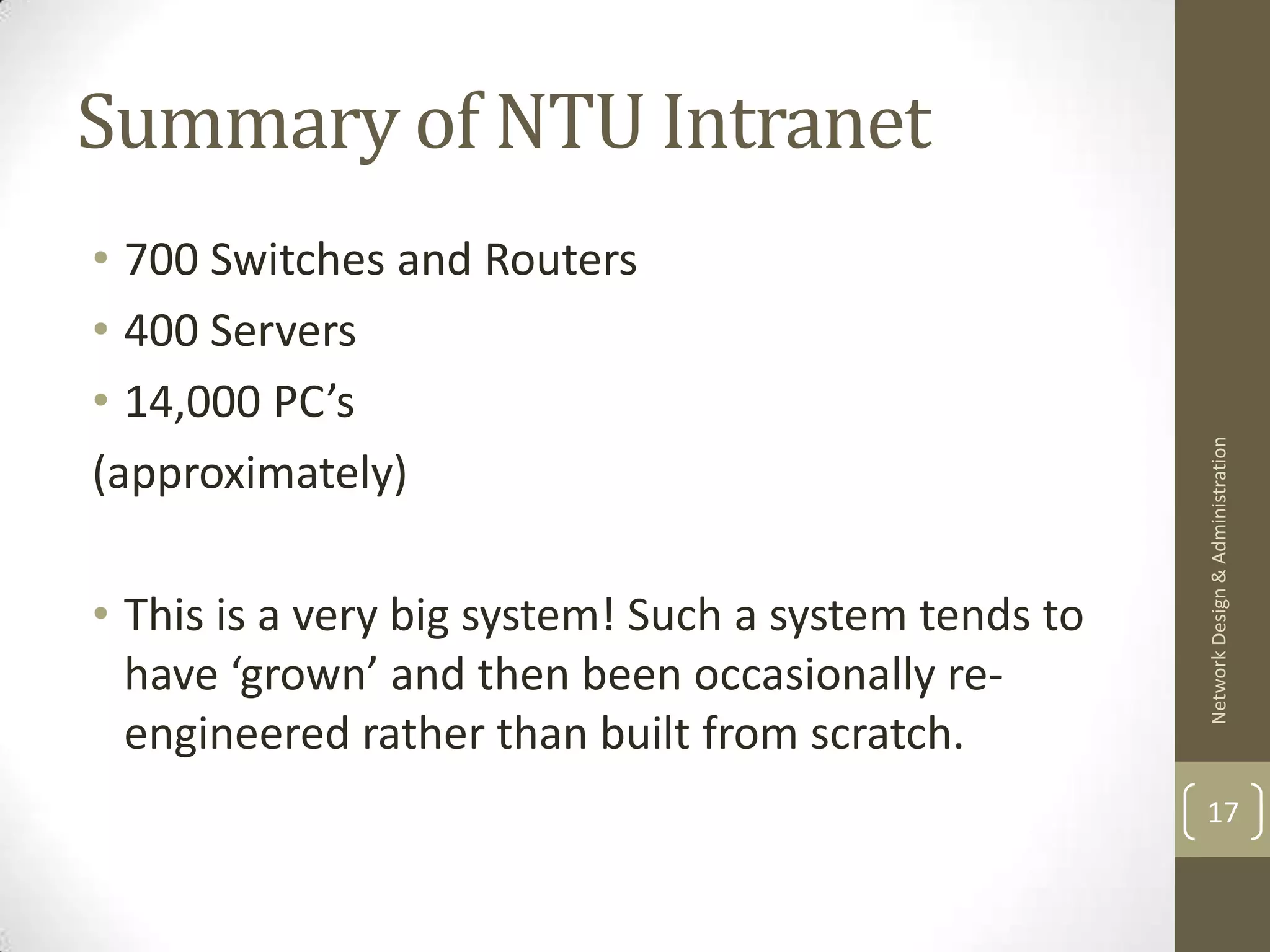 Summary of NTU Intranet

• 700 Switches and Routers
• 400 Servers
• 14,000 PC’s
(approximately)

• This is a very big system! Such a system tends to have ‘grown’ and then been occasionally re-engineered rather than built from scratch.

Network Design & Administration

17